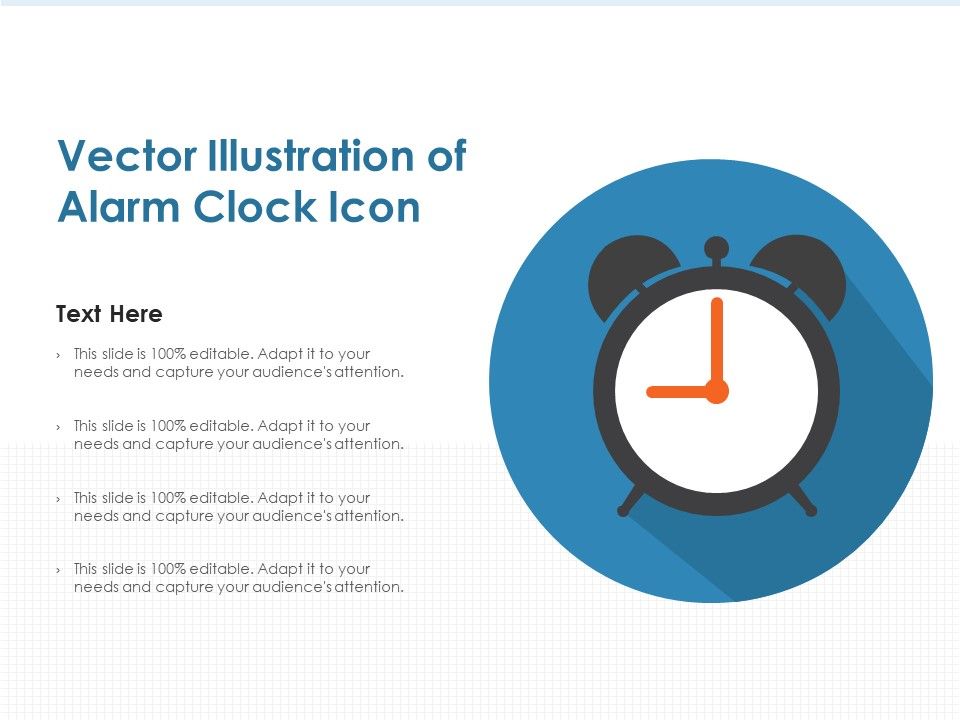 Vector Illustration of Alarm Clock Icon

Text Here

› This slide is 100% editable. Adapt it to your needs and capture your audience's attention.

› This slide is 100% editable. Adapt it to your needs and capture your audience's attention.

› This slide is 100% editable. Adapt it to your needs and capture your audience's attention.

› This slide is 100% editable. Adapt it to your needs and capture your audience's attention.